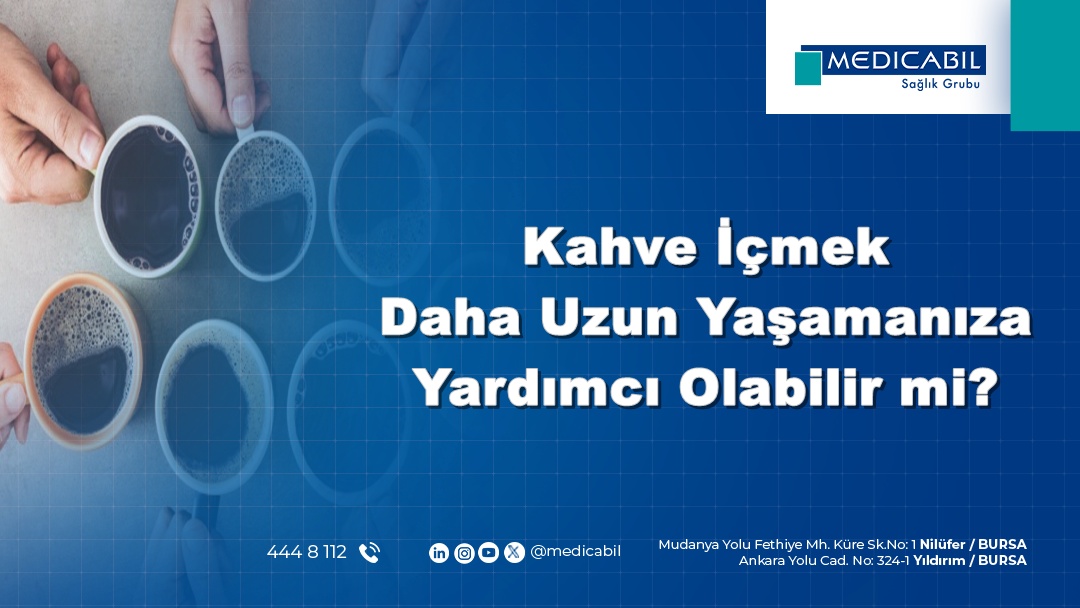 MEDICABIL
Sağlık Grubu

Kahve İçmek
Daha Uzun Yaşamanıza
Yardımcı Olabilir mi?

444 8 112

@medicabil

Mudanya Yolu Fethiye Mh. Küre Sk.No: 1 Nilüfer / BURSA
Ankara Yolu Cad. No: 324-1 Yıldırım / BURSA